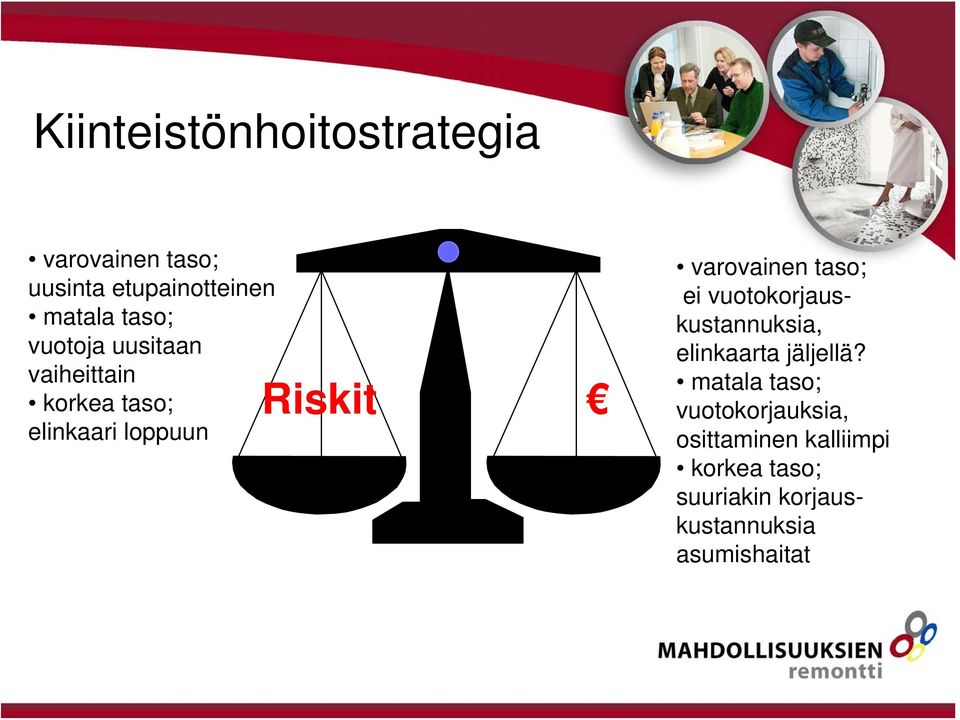 Kiinteistönhoitostrategia

• varovainen taso; uusinta etupainotteinen
• matala taso; vuotoja uusitaan vaiheittain
• korkea taso; elinkaari loppuun

Riskit

€

• varovainen taso; ei vuotokorjauskustannuksia, elinkaarta jäljellä?
• matala taso; vuotokorjauksia, osittaminen kalliimpi
• korkea taso; suuriakin korjauskustannuksia asumishaitat

MAHDOLLISUUKSIEN remontti